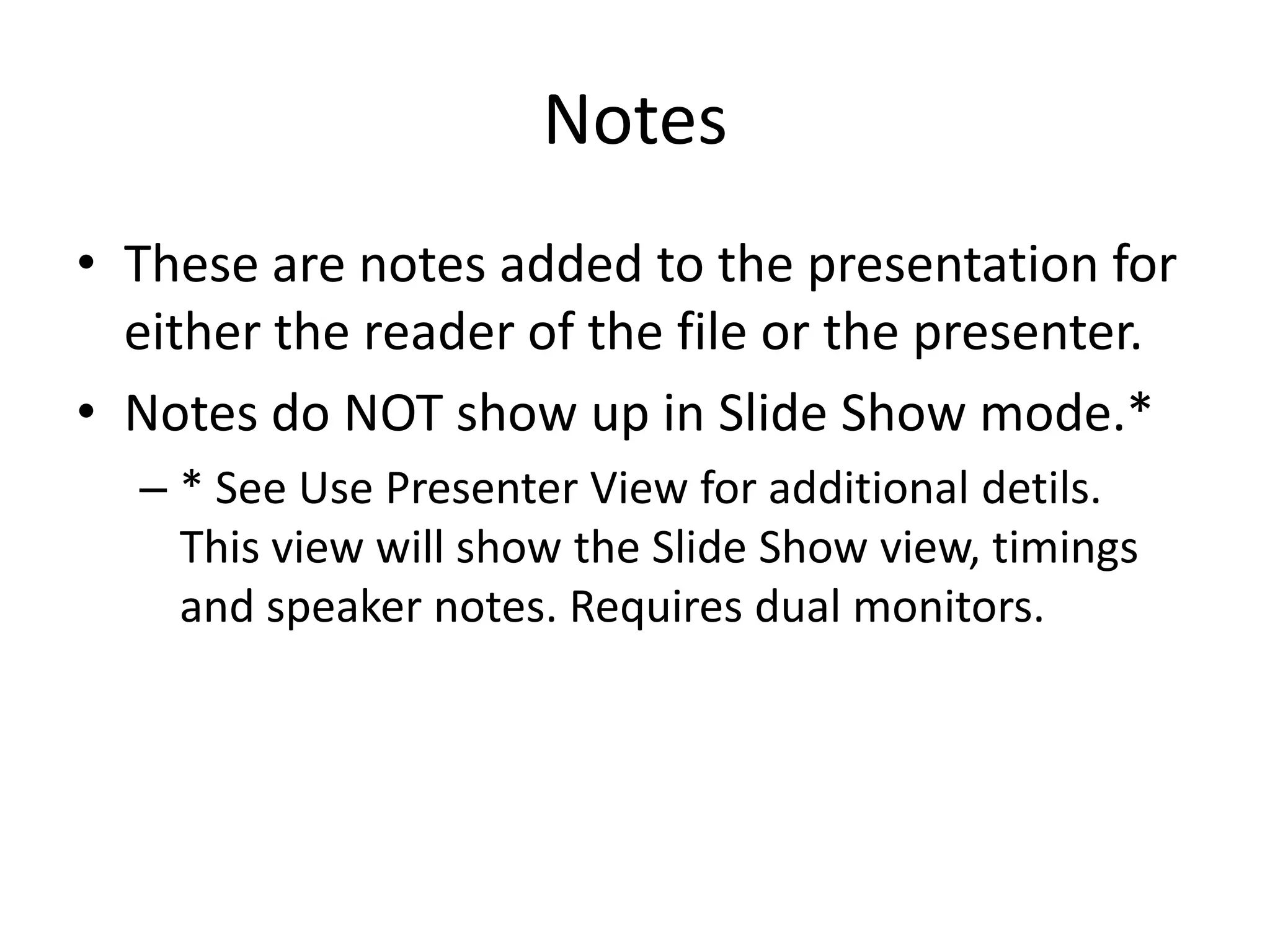 Notes

• These are notes added to the presentation for either the reader of the file or the presenter.
• Notes do NOT show up in Slide Show mode.*
– * See Use Presenter View for additional detils. This view will show the Slide Show view, timings and speaker notes. Requires dual monitors.